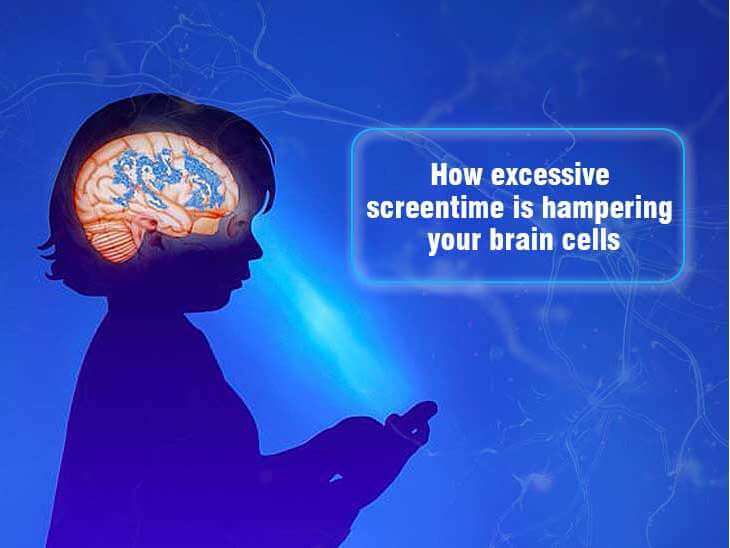 How excessive screentime is hampering your brain cells